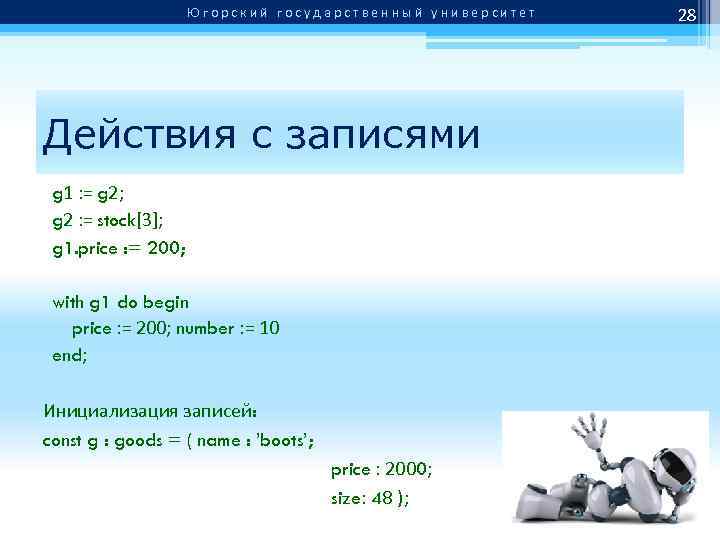 Югорский государственный университет

28

Действия с записями

g1 := g2;
g2 := stock[3];
g1.price := 200;

with g1 do begin
price := 200; number := 10
end;

Инициализация записей:
const g : goods = ( name : 'boots';
price : 2000;
size: 48 );